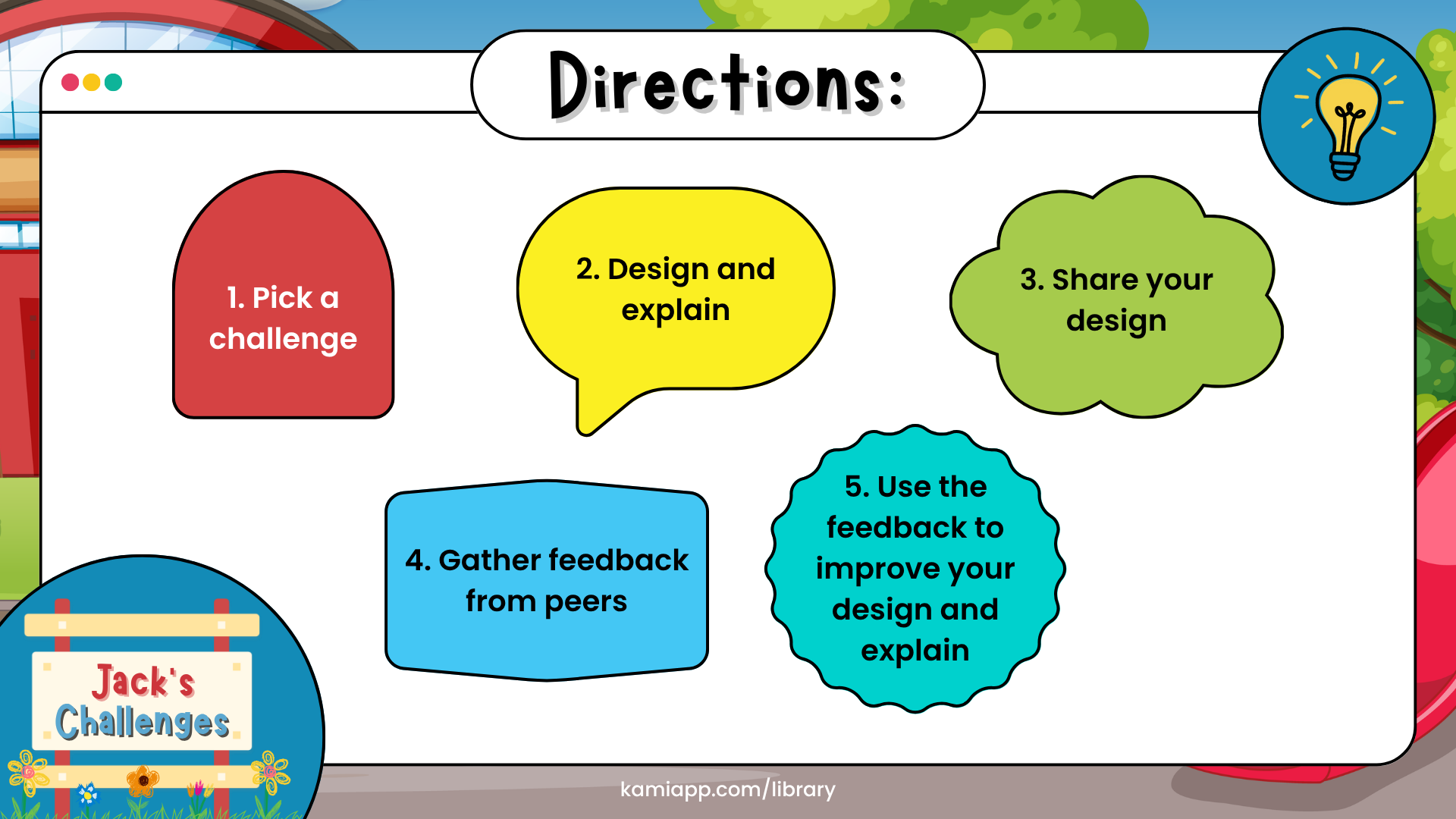 Directions:

1. Pick a challenge

2. Design and explain

3. Share your design

4. Gather feedback from peers

5. Use the feedback to improve your design and explain

Jack's Challenges

kamiapp.com/library